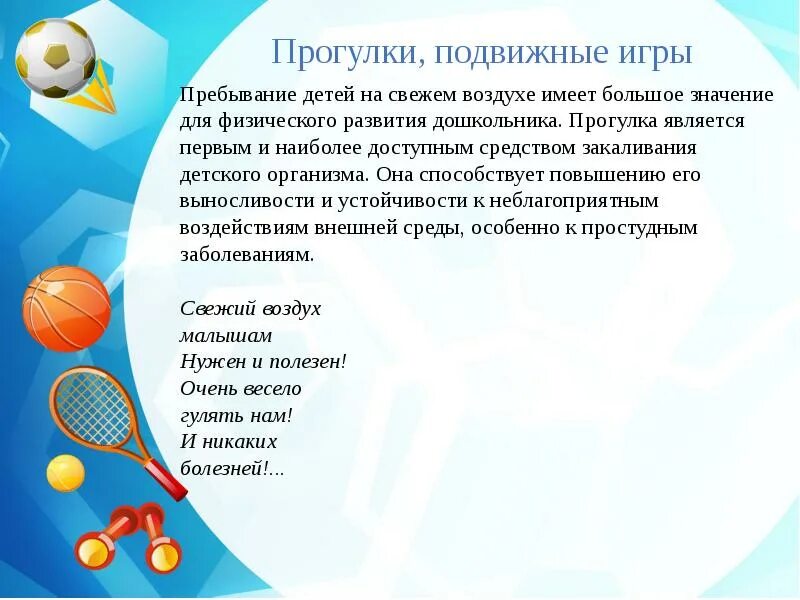 Прогулки, подвижные игры

Пребывание детей на свежем воздухе имеет большое значение для физического развития дошкольника. Прогулка является первым и наиболее доступным средством закаливания детского организма. Она способствует повышению его выносливости и устойчивости к неблагоприятным воздействиям внешней среды, особенно к простудным заболеваниям.

Свежий воздух
малышам
Нужен и полезен!
Очень весело
гулять нам!
И никаких
болезней!...